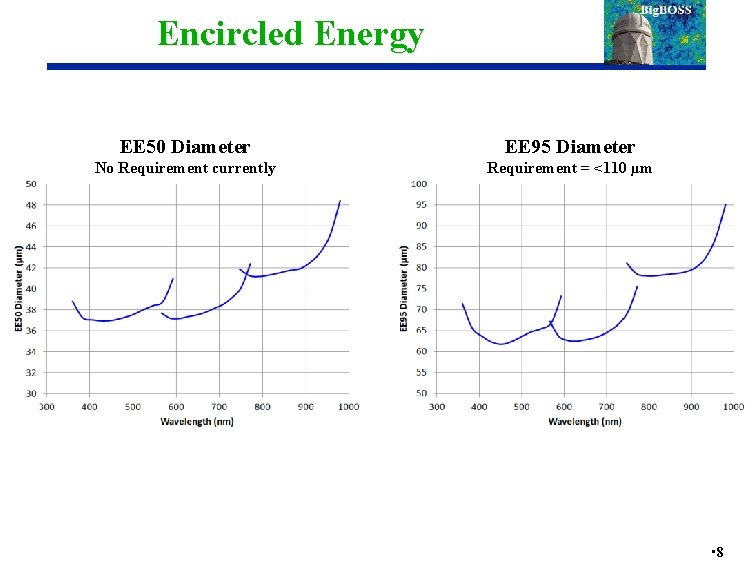 Encircled Energy

BigBOSS

EE50 Diameter
No Requirement currently

50
48
46
44
42
40
38
36
34
32
30

EE50 Diameter (µm)

300 400 500 600 700 800 900 1000

Wavelength (nm)

EE95 Diameter
Requirement = <110 µm

100
95
90
85
80
75
70
65
60
55
50

EE95 Diameter (µm)

300 400 500 600 700 800 900 1000

Wavelength (nm)

•8